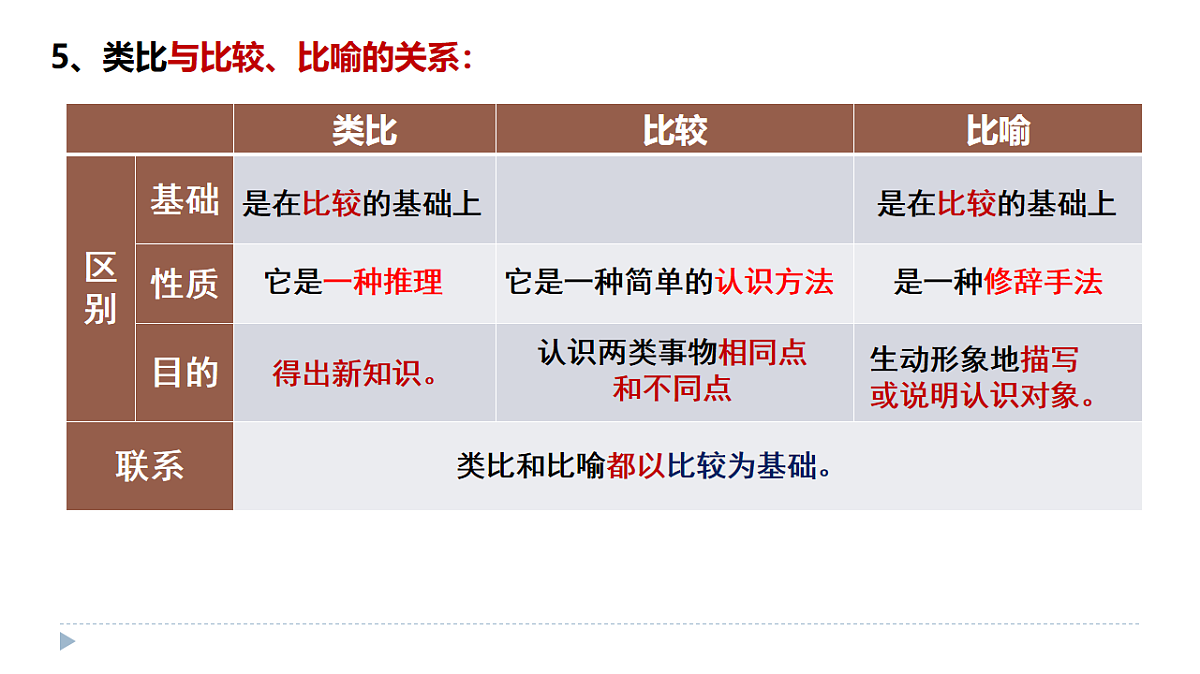 5、类比与比较、比喻的关系：

| | | 类比 | 比较 | 比喻 |
|---|---|---|---|---|
| 区别 | 基础 | 是在比较的基础上 | | 是在比较的基础上 |
| 区别 | 性质 | 它是一种推理 | 它是一种简单的认识方法 | 是一种修辞手法 |
| 区别 | 目的 | 得出新知识。 | 认识两类事物相同点和不同点 | 生动形象地描写或说明认识对象。 |
| 联系 | | 类比和比喻都以比较为基础。 | | |